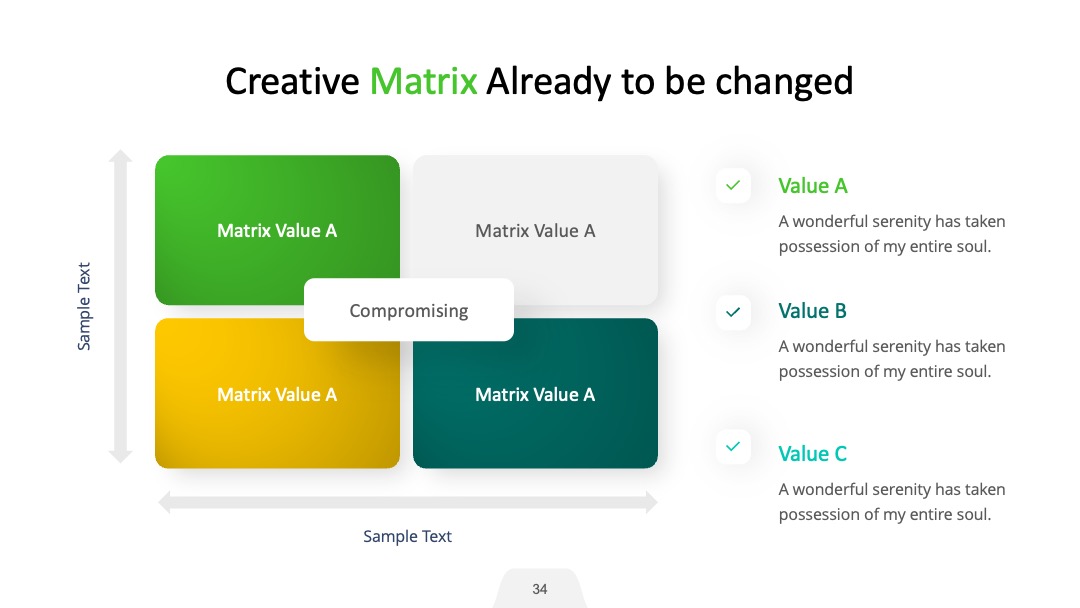 Creative Matrix Already to be changed

Sample Text

Matrix Value A

Matrix Value A

Compromising

Matrix Value A

Matrix Value A

Sample Text

Value A

A wonderful serenity has taken possession of my entire soul.

Value B

A wonderful serenity has taken possession of my entire soul.

Value C

A wonderful serenity has taken possession of my entire soul.

34